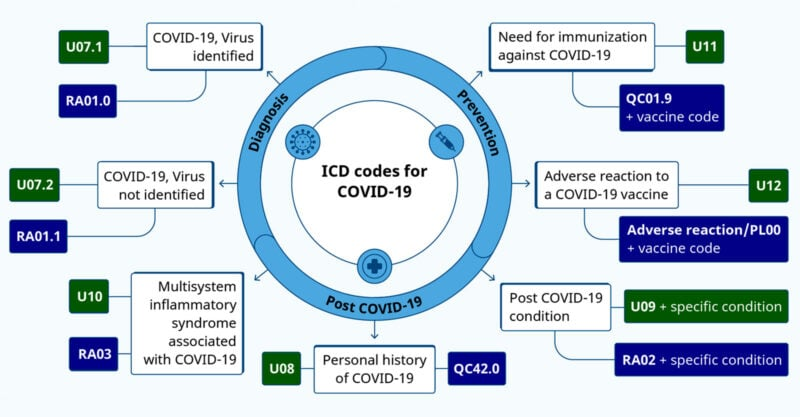 ICD codes for COVID-19

Diagnosis

Prevention

Post COVID-19

U07.1

COVID-19, Virus identified

RA01.0

U07.2

COVID-19, Virus not identified

RA01.1

U10

Multisystem inflammatory syndrome associated with COVID-19

RA03

U08

Personal history of COVID-19

QC42.0

Need for immunization against COVID-19

U11

QC01.9 + vaccine code

Adverse reaction to a COVID-19 vaccine

U12

Adverse reaction/PL00 + vaccine code

Post COVID-19 condition

U09 + specific condition

RA02 + specific condition